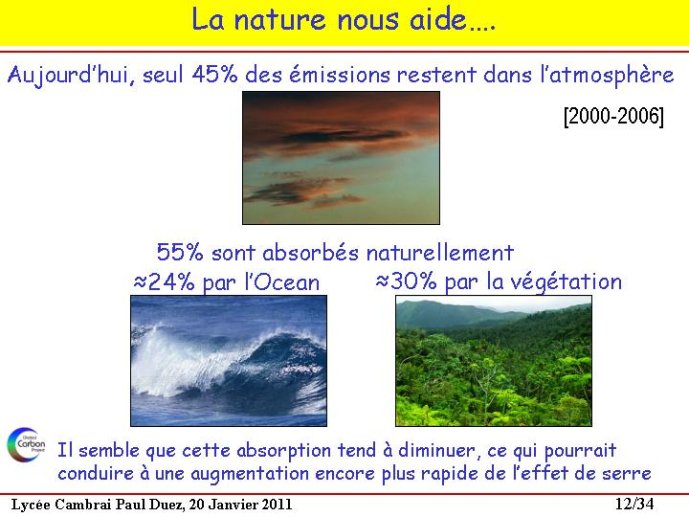 La nature nous aide….

Aujourd'hui, seul 45% des émissions restent dans l'atmosphère

[2000-2006]

55% sont absorbés naturellement

≈24% par l'Ocean

≈30% par la végétation

Global Carbon Project

Il semble que cette absorption tend à diminuer, ce qui pourrait conduire à une augmentation encore plus rapide de l'effet de serre

Lycée Cambrai Paul Duez, 20 Janvier 2011

12/34